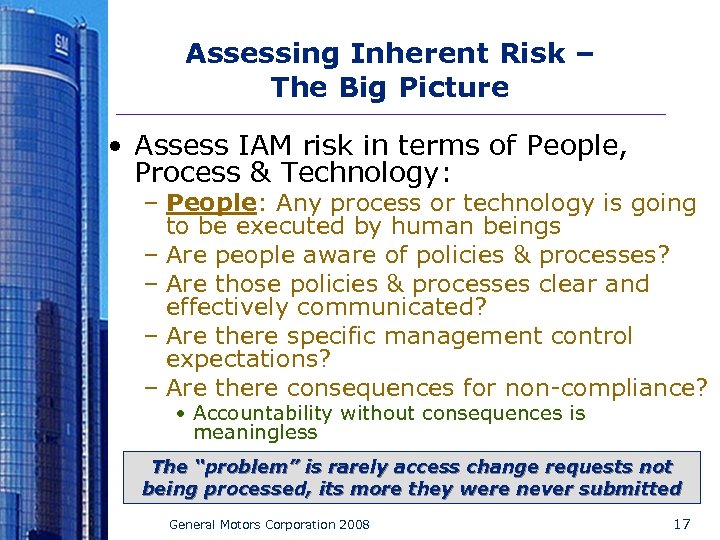 GM

Assessing Inherent Risk – The Big Picture

• Assess IAM risk in terms of People, Process & Technology:
– People: Any process or technology is going to be executed by human beings
– Are people aware of policies & processes?
– Are those policies & processes clear and effectively communicated?
– Are there specific management control expectations?
– Are there consequences for non-compliance?
• Accountability without consequences is meaningless

The "problem" is rarely access change requests not being processed, its more they were never submitted

General Motors Corporation 2008

17